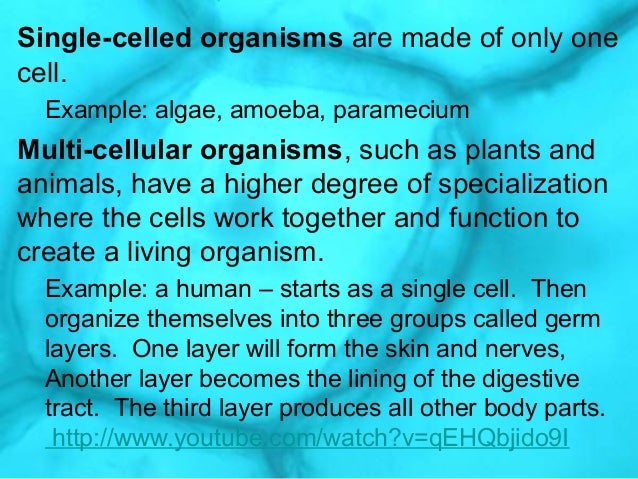 Single-celled organisms are made of only one cell.

Example: algae, amoeba, paramecium

Multi-cellular organisms, such as plants and animals, have a higher degree of specialization where the cells work together and function to create a living organism.

Example: a human – starts as a single cell. Then organize themselves into three groups called germ layers. One layer will form the skin and nerves, Another layer becomes the lining of the digestive tract. The third layer produces all other body parts. http://www.youtube.com/watch?v=qEHQbjido9I